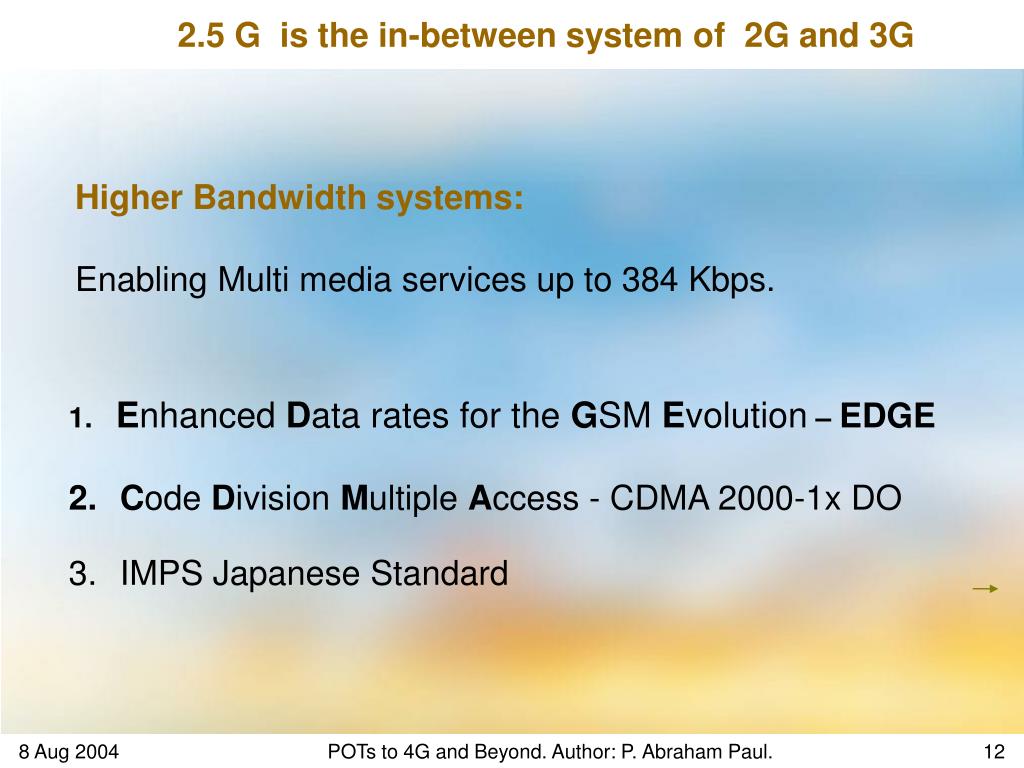 2.5 G is the in-between system of 2G and 3G

Higher Bandwidth systems:

Enabling Multi media services up to 384 Kbps.

1. Enhanced Data rates for the GSM Evolution – EDGE

2. Code Division Multiple Access - CDMA 2000-1x DO

3. IMPS Japanese Standard

8 Aug 2004

POTs to 4G and Beyond. Author: P. Abraham Paul.

12